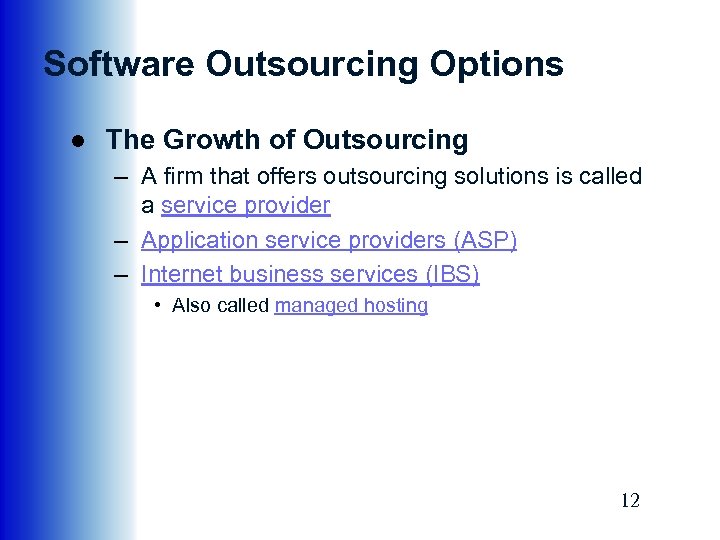 Software Outsourcing Options

● The Growth of Outsourcing
– A firm that offers outsourcing solutions is called a service provider
– Application service providers (ASP)
– Internet business services (IBS)
• Also called managed hosting

12